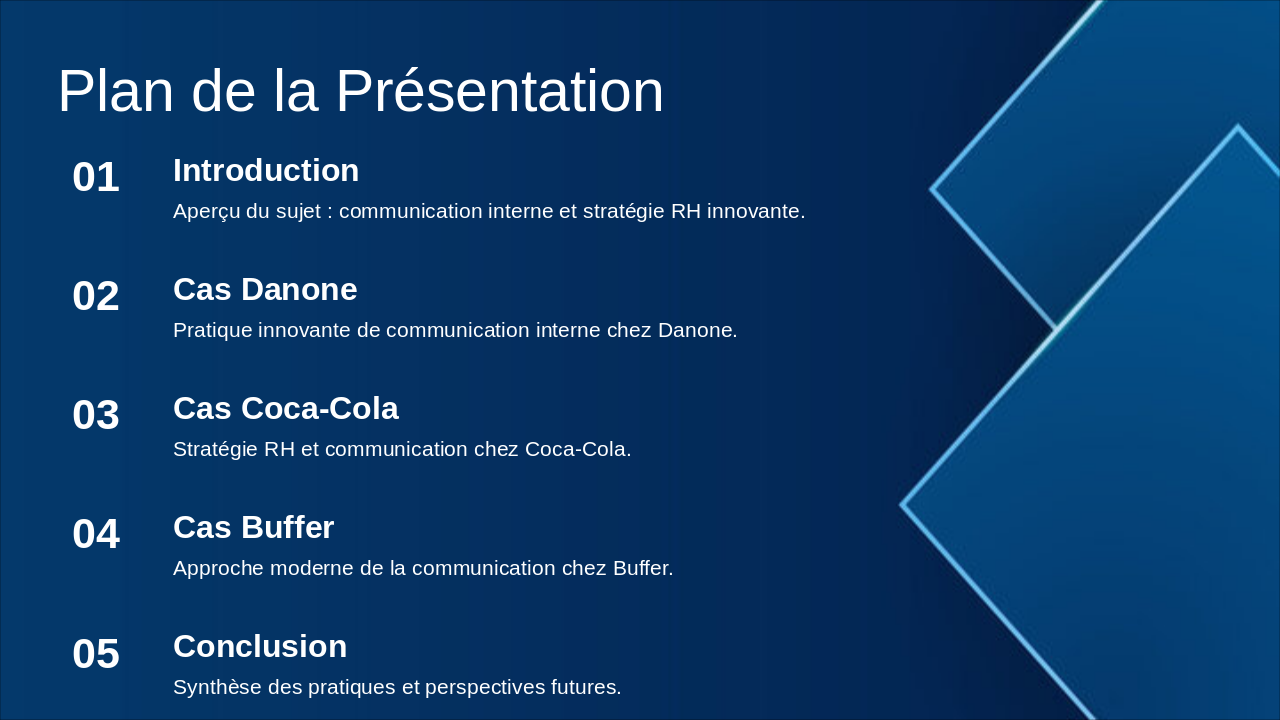 Plan de la Présentation

01 Introduction
Aperçu du sujet : communication interne et stratégie RH innovante.

02 Cas Danone
Pratique innovante de communication interne chez Danone.

03 Cas Coca-Cola
Stratégie RH et communication chez Coca-Cola.

04 Cas Buffer
Approche moderne de la communication chez Buffer.

05 Conclusion
Synthèse des pratiques et perspectives futures.